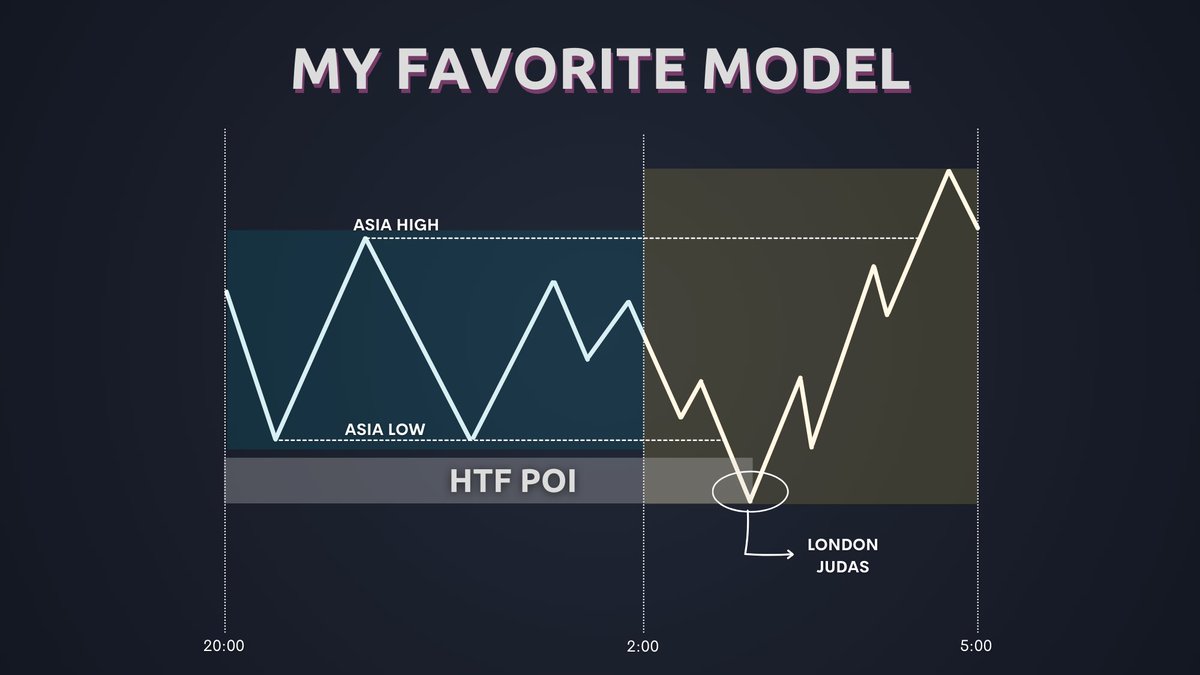 MY FAVORITE MODEL

ASIA HIGH

ASIA LOW

HTF POI

LONDON JUDAS

20:00

2:00

5:00